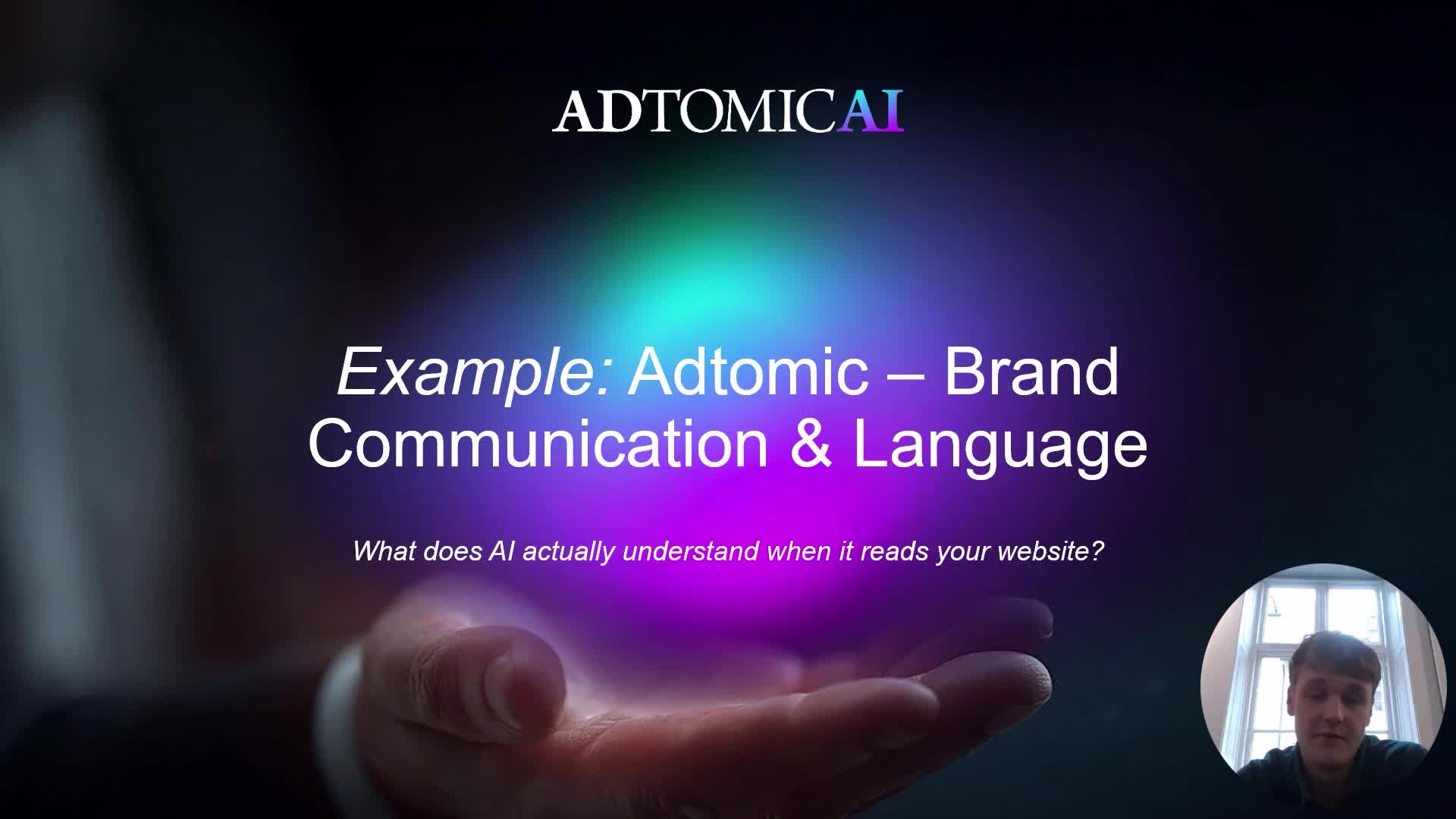 ADTOMICAI

Example: Adtomic – Brand Communication & Language

What does AI actually understand when it reads your website?